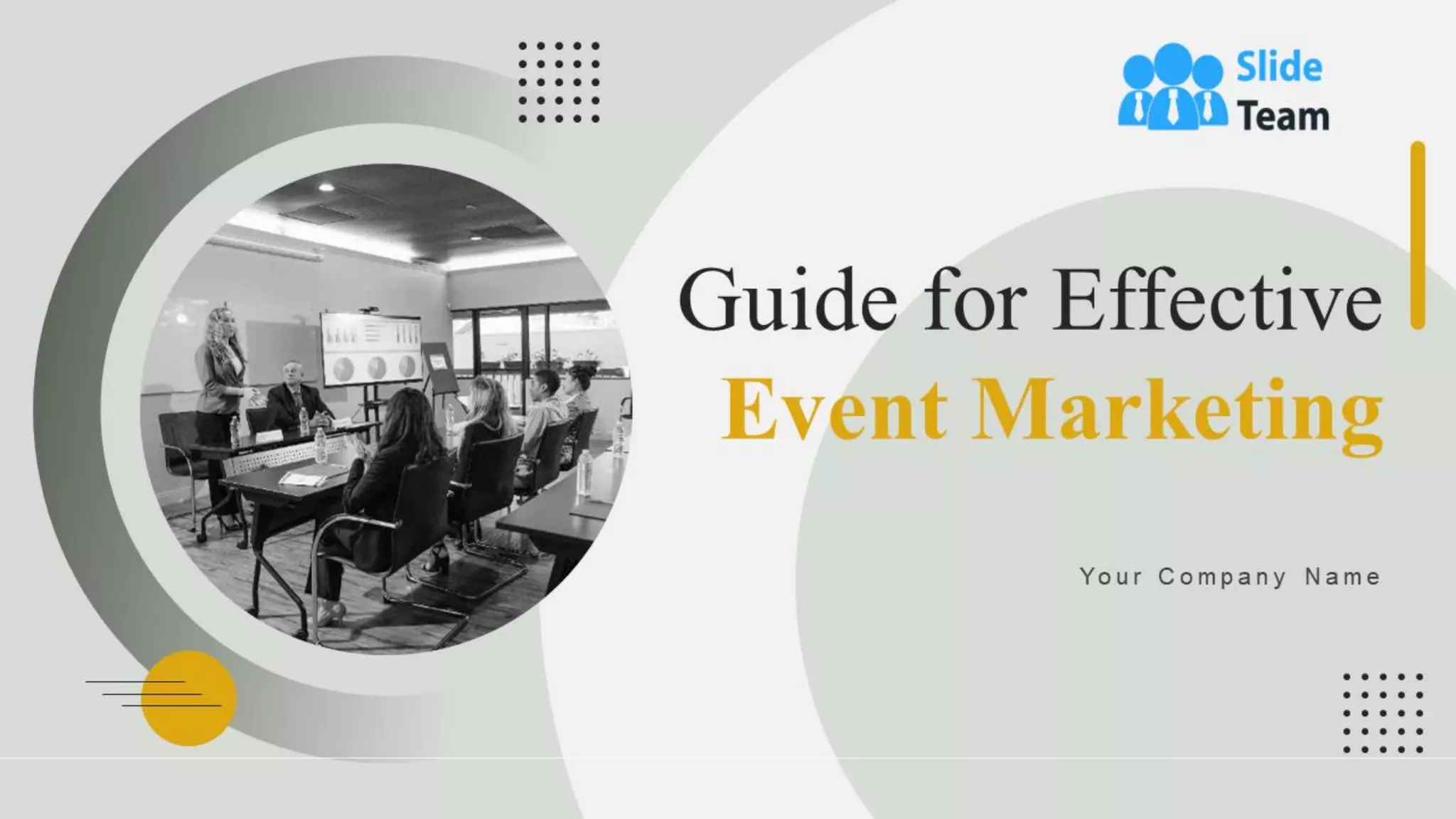 Slide Team

Guide for Effective Event Marketing

Your Company Name